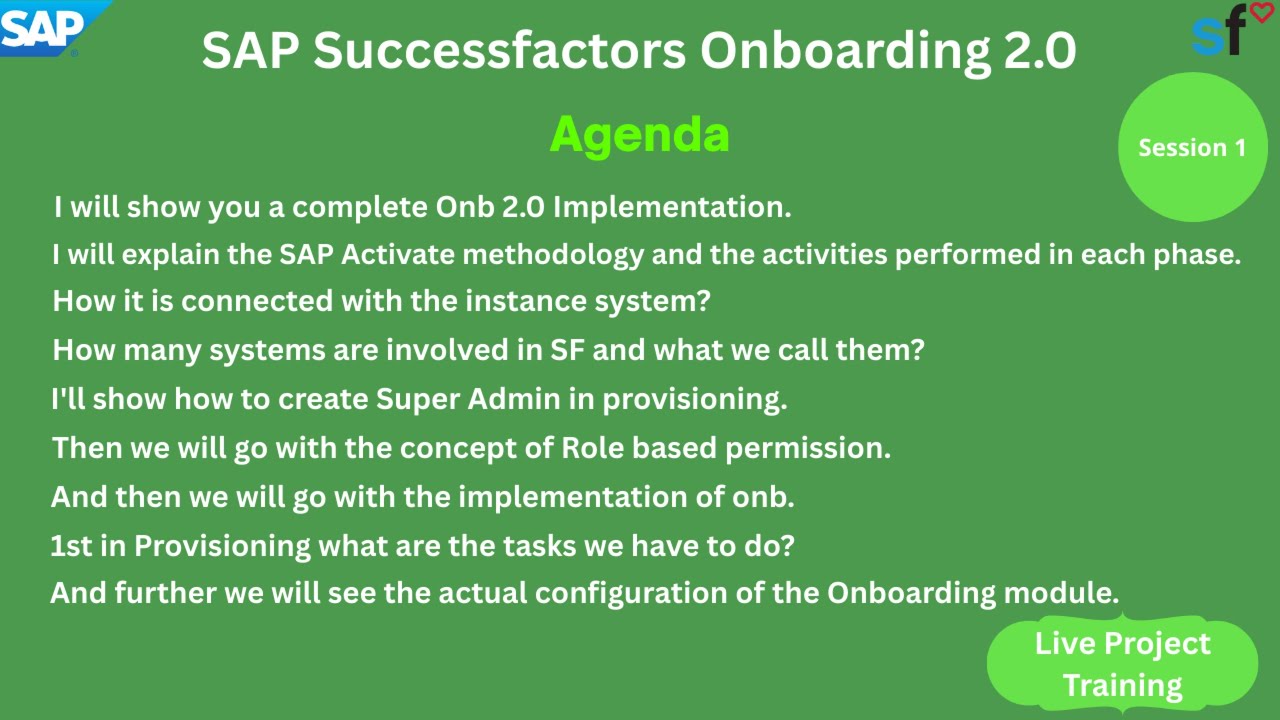 SAP

SAP Successfactors Onboarding 2.0

sf

Agenda

Session 1

I will show you a complete Onb 2.0 Implementation.

I will explain the SAP Activate methodology and the activities performed in each phase.

How it is connected with the instance system?

How many systems are involved in SF and what we call them?

I'll show how to create Super Admin in provisioning.

Then we will go with the concept of Role based permission.

And then we will go with the implementation of onb.

1st in Provisioning what are the tasks we have to do?

And further we will see the actual configuration of the Onboarding module.

Live Project Training